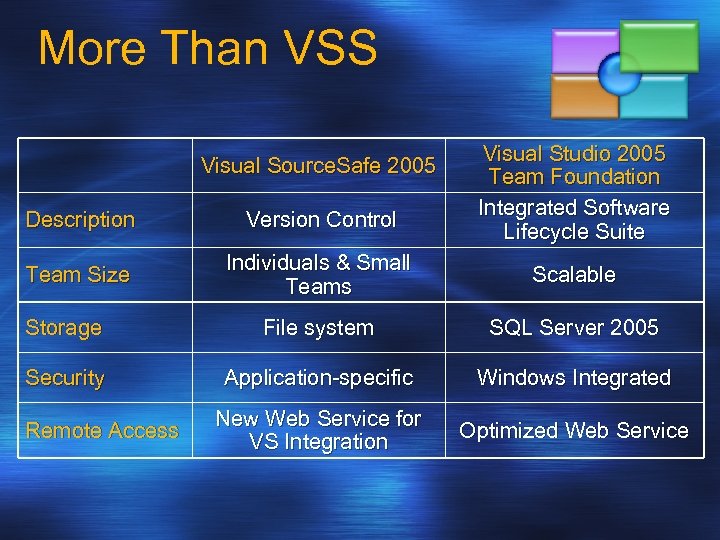 More Than VSS

| | Visual SourceSafe 2005 | Visual Studio 2005 Team Foundation |
|---|---|---|
| Description | Version Control | Integrated Software Lifecycle Suite |
| Team Size | Individuals & Small Teams | Scalable |
| Storage | File system | SQL Server 2005 |
| Security | Application-specific | Windows Integrated |
| Remote Access | New Web Service for VS Integration | Optimized Web Service |